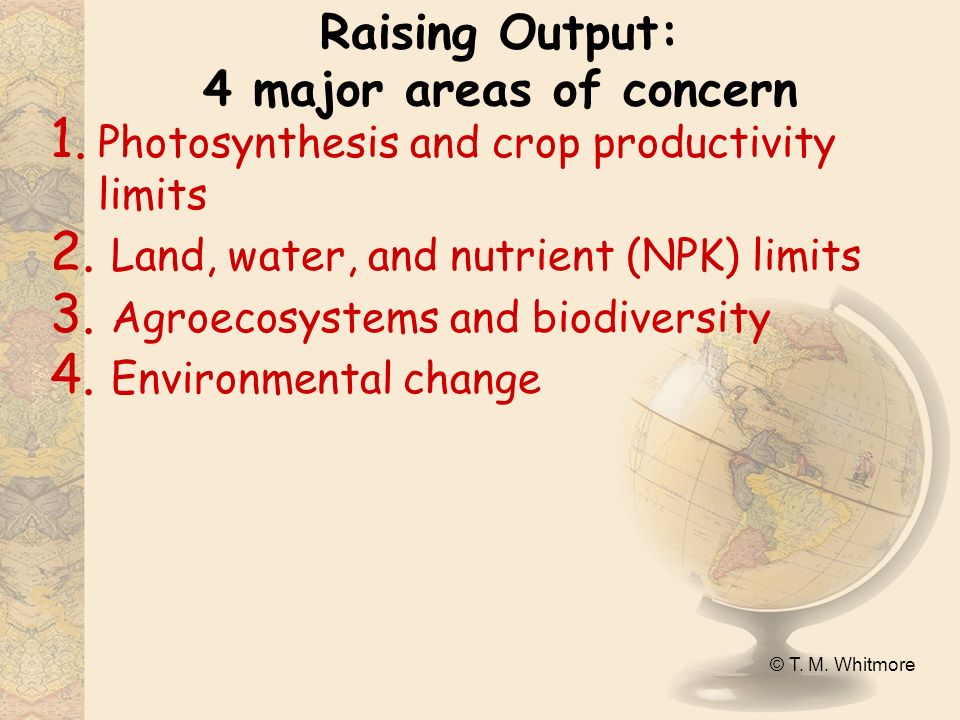 Raising Output:
4 major areas of concern

1. Photosynthesis and crop productivity limits
2. Land, water, and nutrient (NPK) limits
3. Agroecosystems and biodiversity
4. Environmental change

© T. M. Whitmore